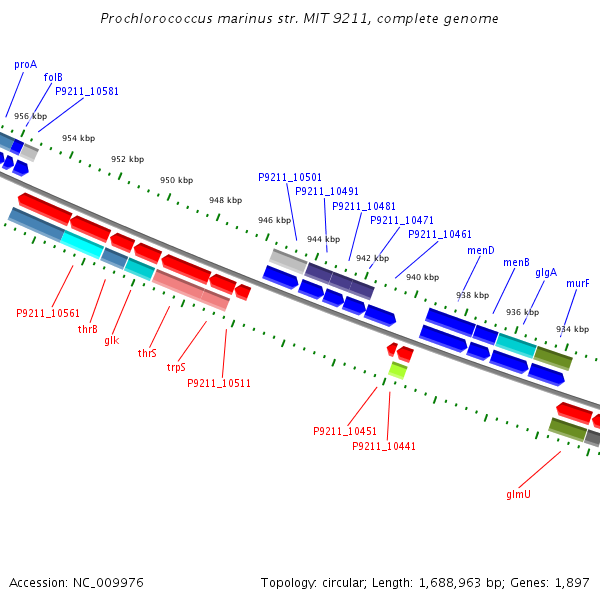 Prochlorococcus marinus str. MIT 9211, complete genome

proA
folB
P9211_10581
956 kbp
954 kbp
952 kbp
950 kbp
948 kbp
946 kbp
944 kbp
942 kbp
940 kbp
938 kbp
936 kbp
934 kbp
P9211_10501
P9211_10491
P9211_10481
P9211_10471
P9211_10461
menD
menB
glgA
murF
P9211_10561
thrB
glk
thrS
trpS
P9211_10511
P9211_10451
P9211_10441
glmU

Accession: NC_009976
Topology: circular; Length: 1,688,963 bp; Genes: 1,897